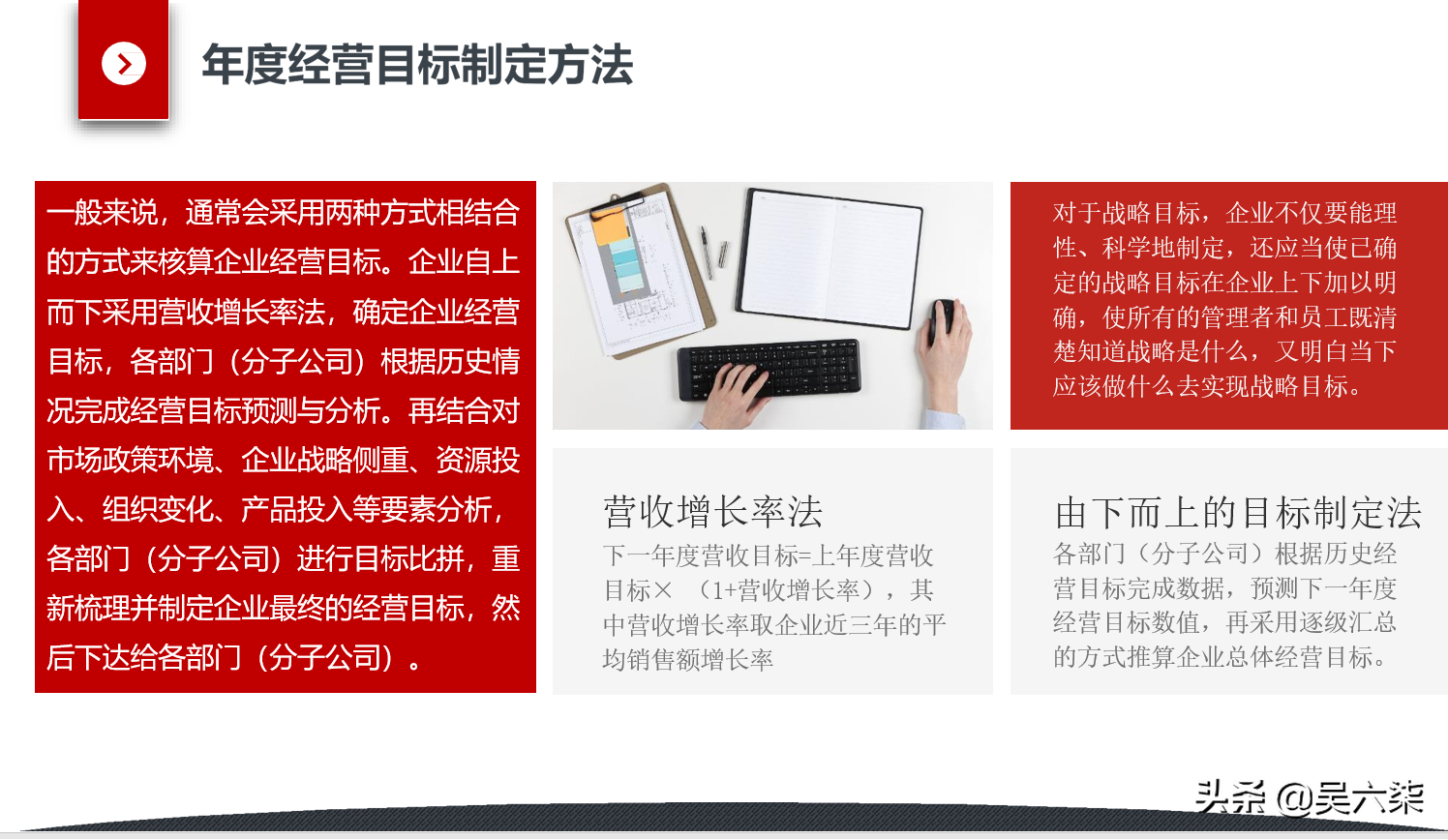 年度经营目标制定方法

一般来说，通常会采用两种方式相结合的方式来核算企业经营目标。企业自上而下采用营收增长率法，确定企业经营目标，各部门（分子公司）根据历史情况完成经营目标预测与分析。再结合对市场政策环境、企业战略侧重、资源投入、组织变化、产品投入等要素分析，各部门（分子公司）进行目标比拼，重新梳理并制定企业最终的经营目标，然后下达给各部门（分子公司）。

对于战略目标，企业不仅要能理性、科学地制定，还应当使已确定的战略目标在企业上下加以明确，使所有的管理者和员工既清楚知道战略是什么，又明白当下应该做什么去实现战略目标。

营收增长率法

下一年度营收目标=上年度营收目标×（1+营收增长率），其中营收增长率取企业近三年的平均销售额增长率

由下而上的目标制定法

各部门（分子公司）根据历史经营目标完成数据，预测下一年度经营目标数值，再采用逐级汇总的方式推算企业总体经营目标。

头条 @吴六柒